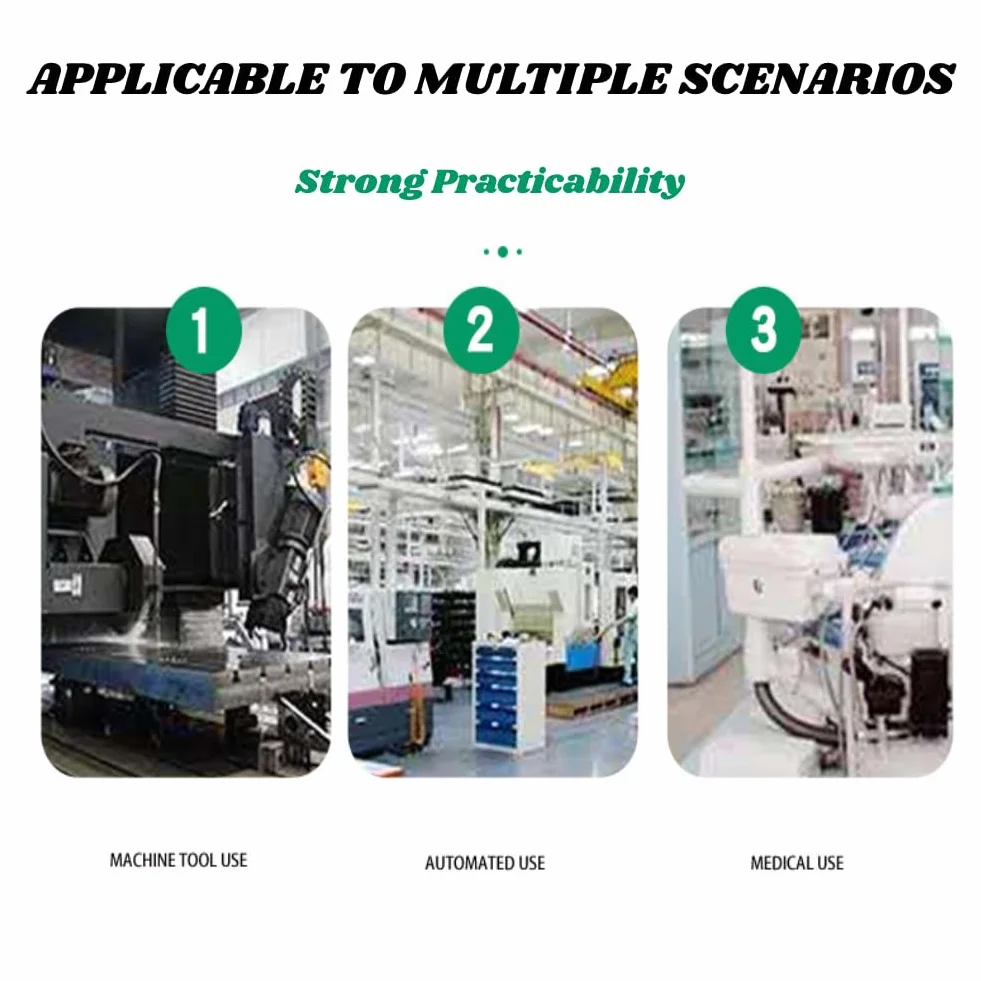 APPLICABLE TO MULTIPLE SCENARIOS

Strong Practicability

1

2

3

MACHINE TOOL USE

AUTOMATED USE

MEDICAL USE